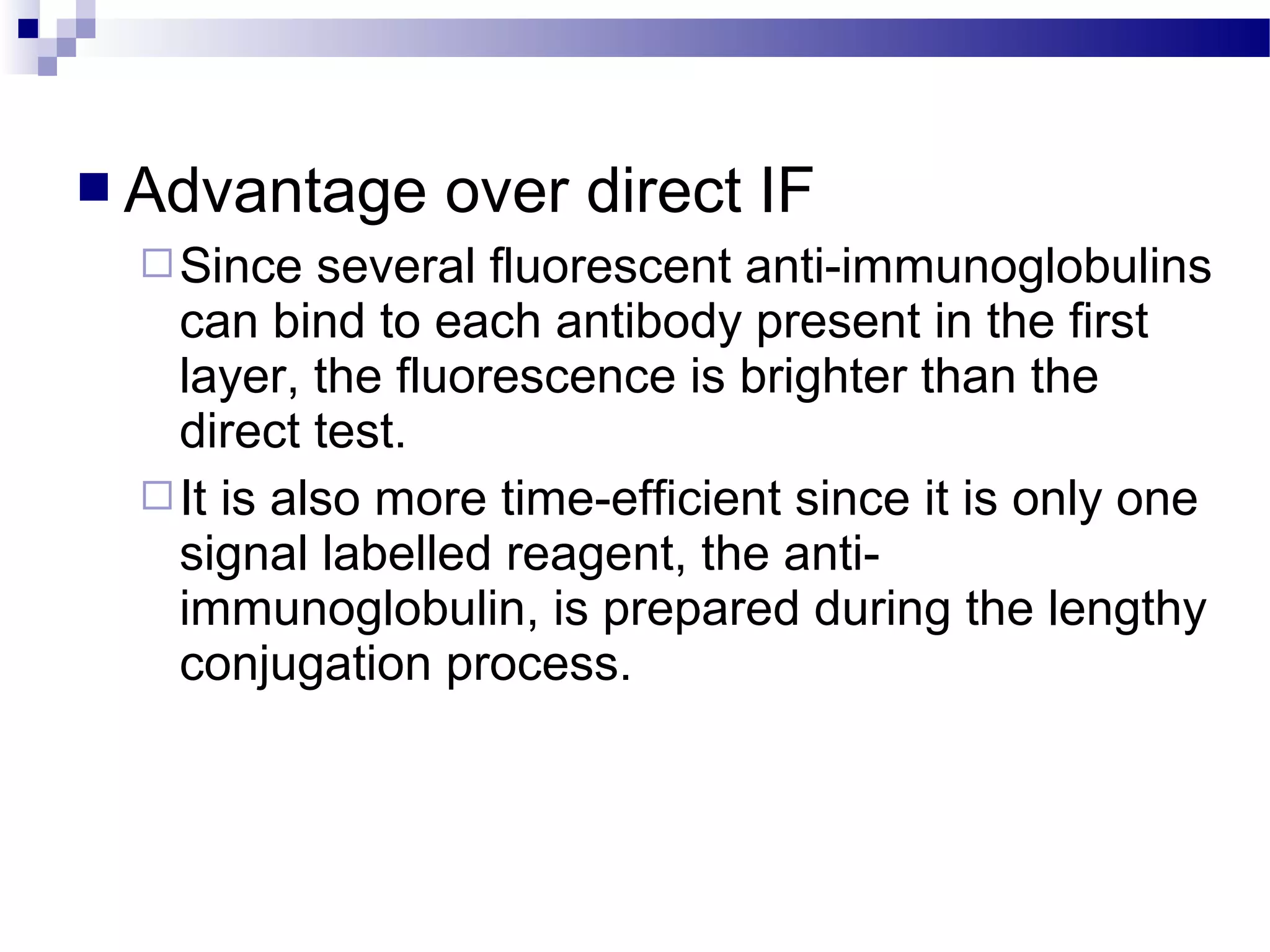 Advantage over direct IF

Since several fluorescent anti-immunoglobulins can bind to each antibody present in the first layer, the fluorescence is brighter than the direct test.

It is also more time-efficient since it is only one signal labelled reagent, the anti-immunoglobulin, is prepared during the lengthy conjugation process.